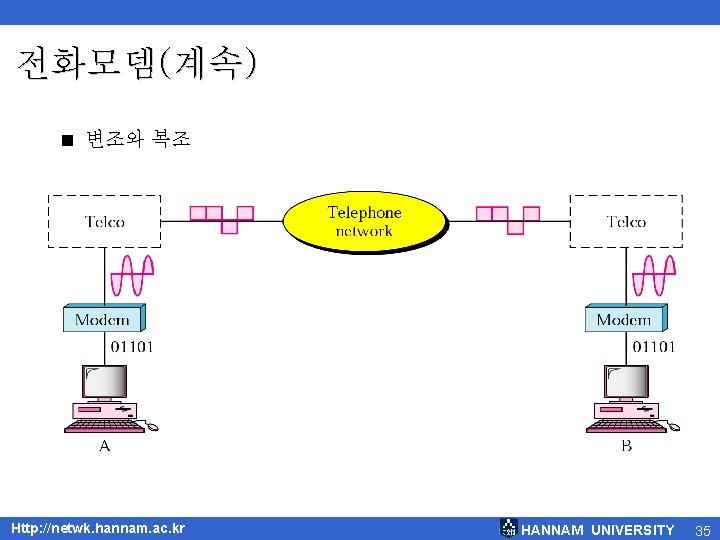 전화모뎀(계속)

■ 변조와 복조

Telco

Telephone network

Telco

Modem

01101

A

Modem

01101

B

Http://netwk.hannam.ac.kr

HANNAM UNIVERSITY 35